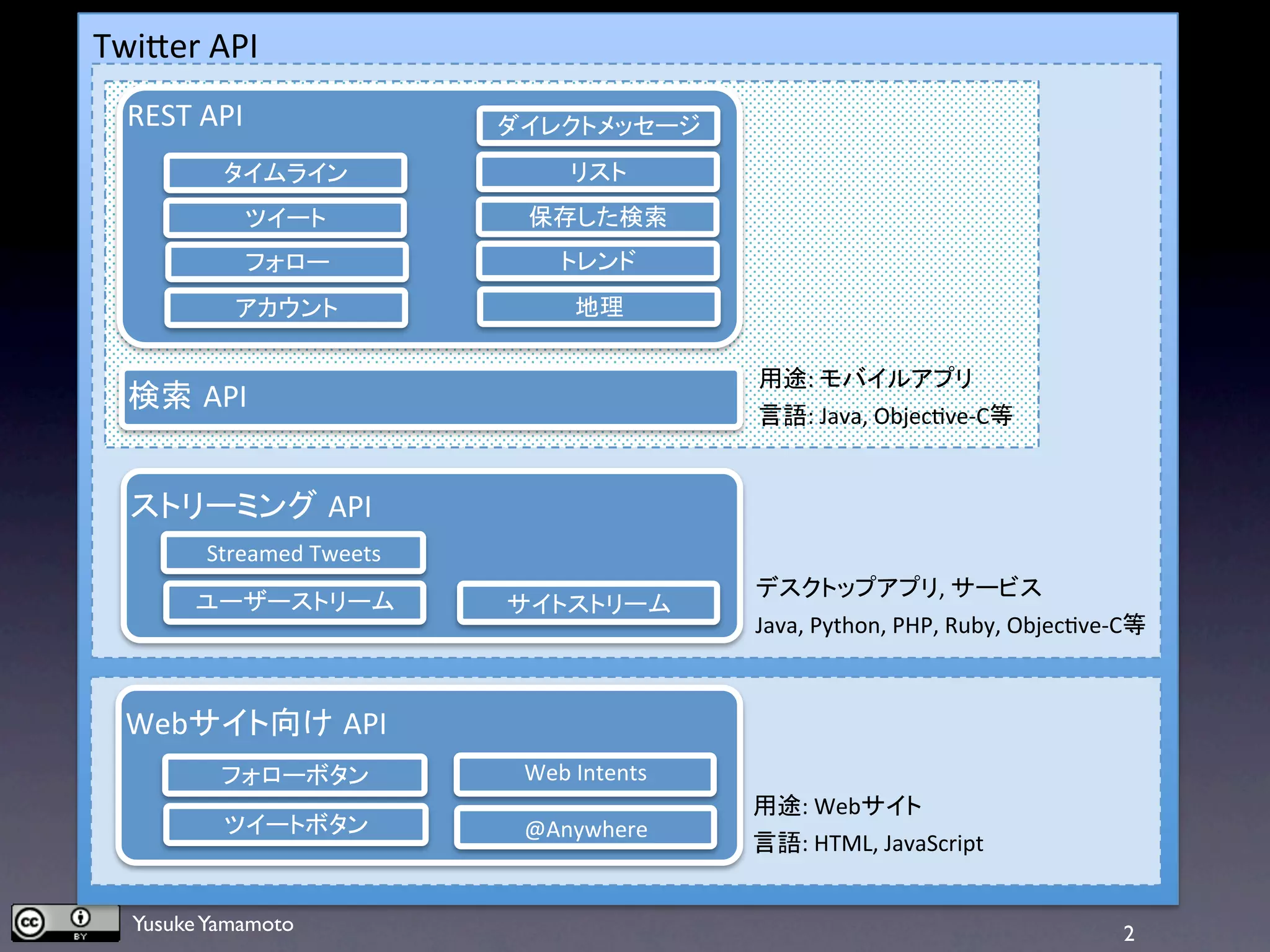 Twitter API

REST API

タイムライン
ツイート
フォロー
アカウント

ダイレクトメッセージ
リスト
保存した検索
トレンド
地理

検索 API

用途: モバイルアプリ
言語: Java, Objective-C等

ストリーミング API

Streamed Tweets
ユーザーストリーム
サイトストリーム

デスクトップアプリ, サービス
Java, Python, PHP, Ruby, Objective-C等

Webサイト向け API

フォローボタン
ツイートボタン
Web Intents
@Anywhere

用途: Webサイト
言語: HTML, JavaScript

cc BY

Yusuke Yamamoto

2